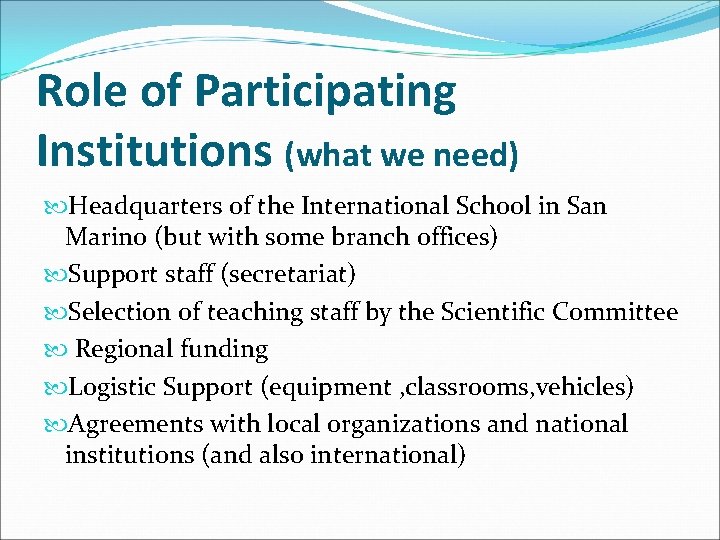 Role of Participating Institutions (what we need)

Headquarters of the International School in San Marino (but with some branch offices)
Support staff (secretariat)
Selection of teaching staff by the Scientific Committee
Regional funding
Logistic Support (equipment ,classrooms,vehicles)
Agreements with local organizations and national institutions (and also international)